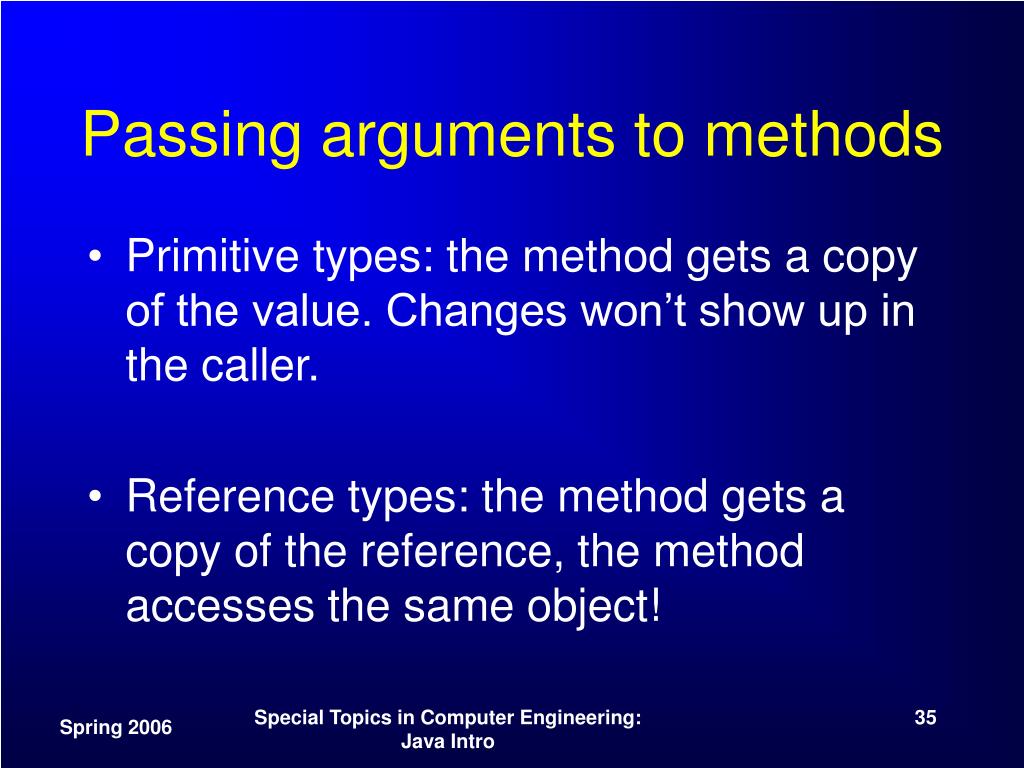 Passing arguments to methods

• Primitive types: the method gets a copy of the value. Changes won’t show up in the caller.

• Reference types: the method gets a copy of the reference, the method accesses the same object!

Spring 2006

Special Topics in Computer Engineering: Java Intro

35